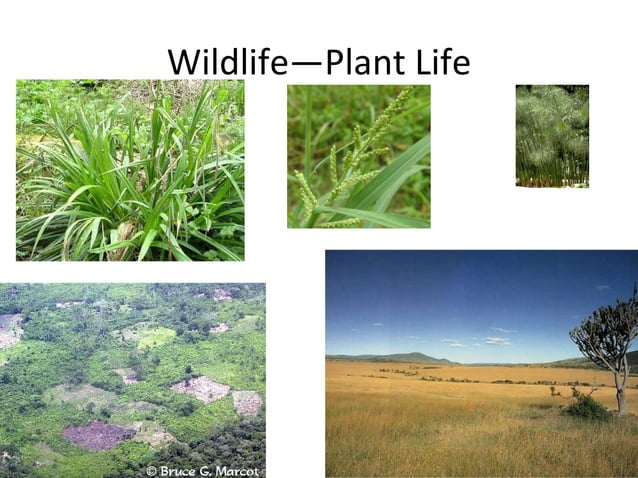 Wildlife—Plant Life

© Bruce G. Marcot